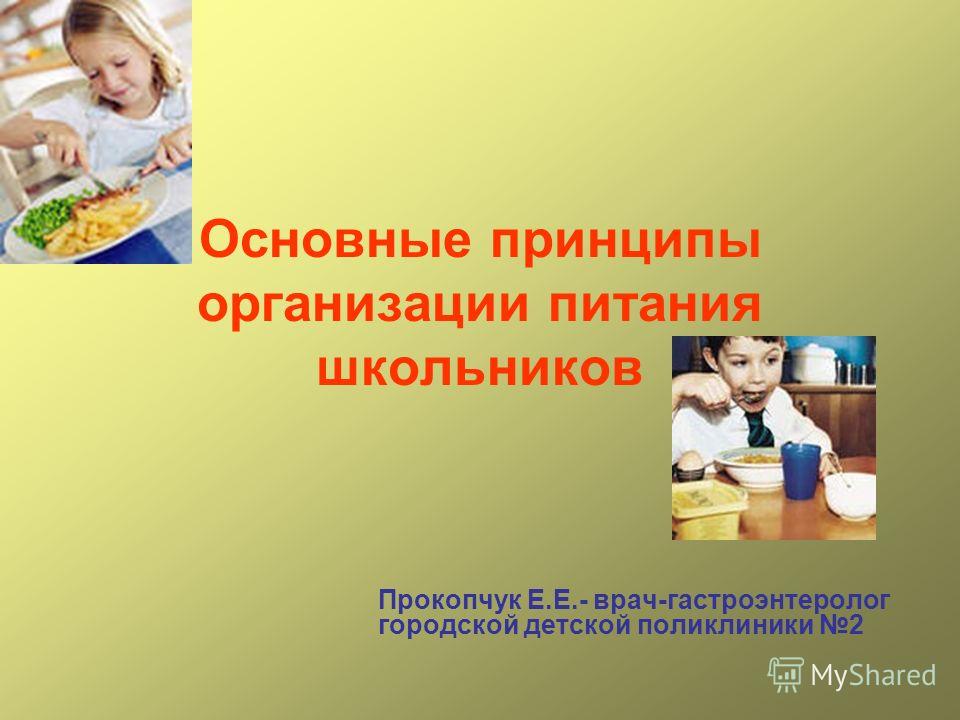 Основные принципы организации питания школьников

Прокопчук Е.Е.- врач-гастроэнтеролог городской детской поликлиники №2

MyShared